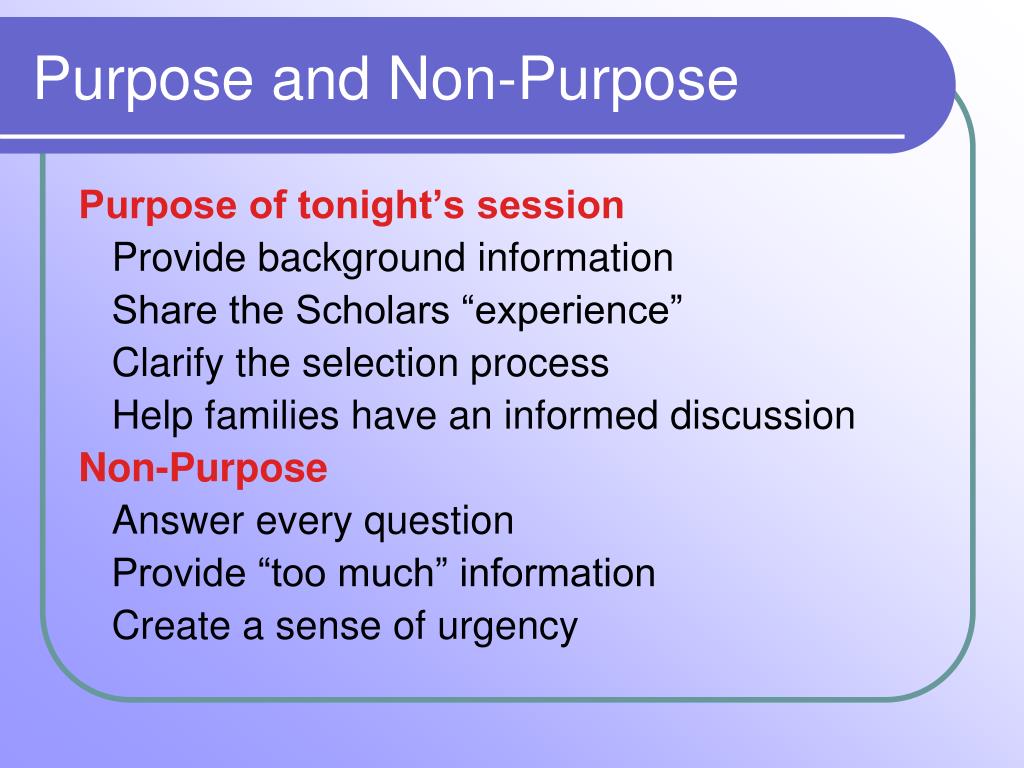 Purpose and Non-Purpose

Purpose of tonight’s session
Provide background information
Share the Scholars “experience”
Clarify the selection process
Help families have an informed discussion
Non-Purpose
Answer every question
Provide “too much” information
Create a sense of urgency